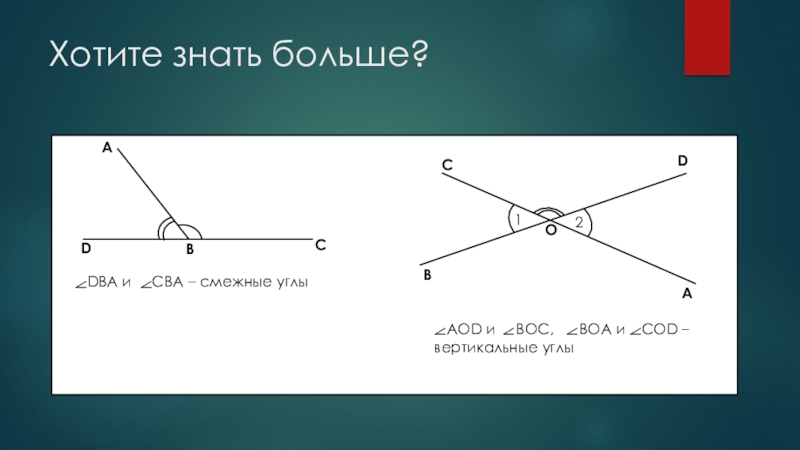 Хотите знать больше?

A

D B C

$\angle$DBA и $\angle$CBA – смежные углы

C D

1 O 2

B A

$\angle$AOD и $\angle$BOC, $\angle$BOA и $\angle$COD – вертикальные углы